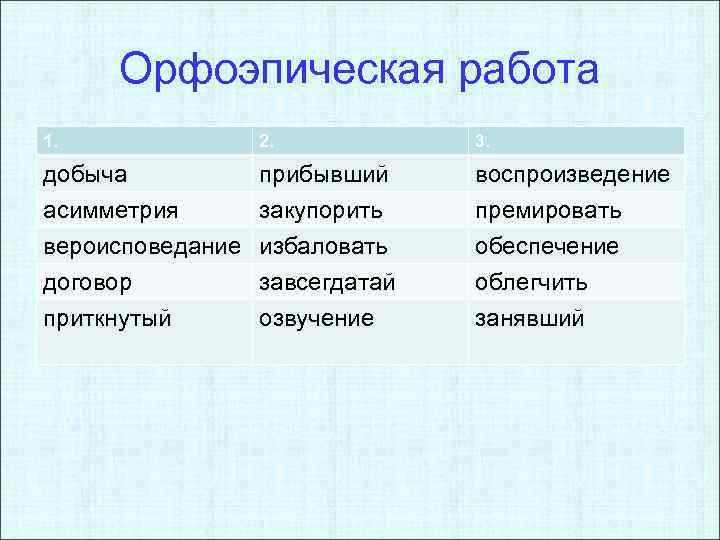 Орфоэпическая работа

| 1. | 2. | 3. |
|---|---|---|
| добыча | прибывший | воспроизведение |
| асимметрия | закупорить | премировать |
| вероисповедание | избаловать | обеспечение |
| договор | завсегдатай | облегчить |
| приткнутый | озвучение | занявший |